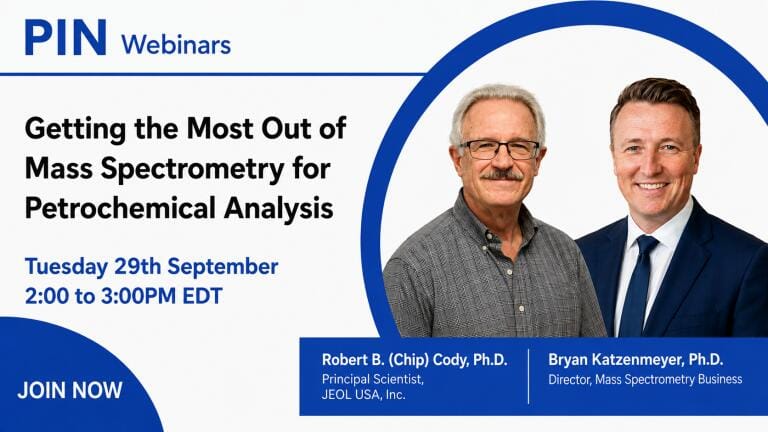 PIN Webinars

Getting the Most Out of Mass Spectrometry for Petrochemical Analysis

Tuesday 29th September
2:00 to 3:00PM EDT

JOIN NOW

Robert B. (Chip) Cody, Ph.D.
Principal Scientist, JEOL USA, Inc.

Bryan Katzenmeyer, Ph.D.
Director, Mass Spectrometry Business